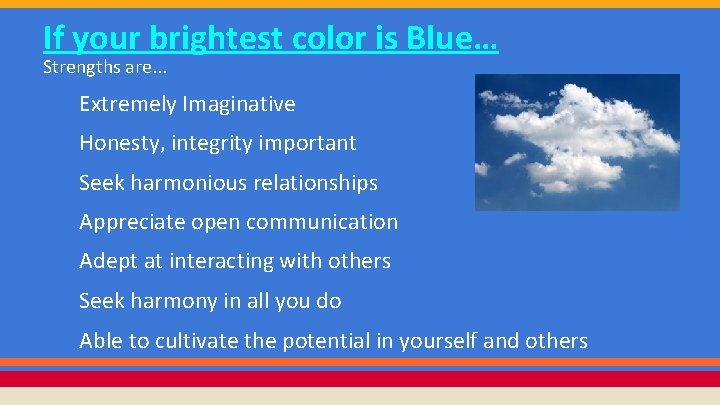 If your brightest color is Blue…
Strengths are...

Extremely Imaginative

Honesty, integrity important

Seek harmonious relationships

Appreciate open communication

Adept at interacting with others

Seek harmony in all you do

Able to cultivate the potential in yourself and others